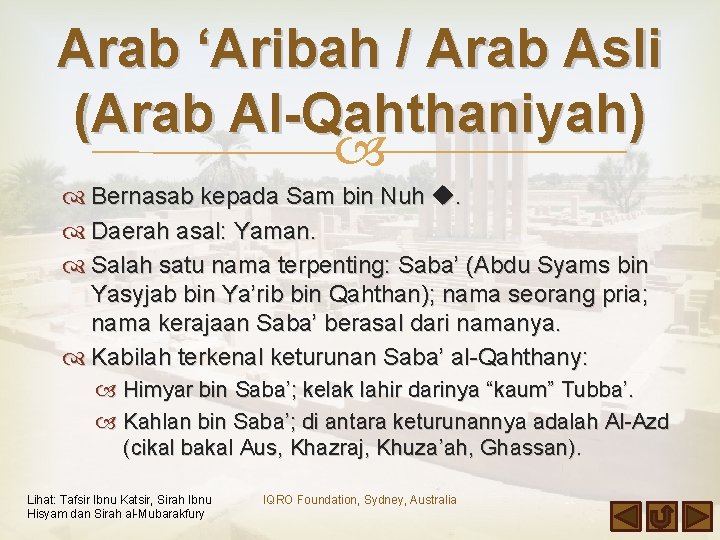 Arab ‘Aribah / Arab Asli (Arab Al-Qahthaniyah)

Bernasab kepada Sam bin Nuh ◆.

Daerah asal: Yaman.

Salah satu nama terpenting: Saba’ (Abdu Syams bin Yasyjab bin Ya’rib bin Qahthan); nama seorang pria; nama kerajaan Saba’ berasal dari namanya.

Kabilah terkenal keturunan Saba’ al-Qahthany:

Himyar bin Saba’; kelak lahir darinya “kaum” Tubba’.

Kahlan bin Saba’; di antara keturunannya adalah Al-Azd (cikal bakal Aus, Khazraj, Khuza’ah, Ghassan).

Lihat: Tafsir Ibnu Katsir, Sirah Ibnu Hisyam dan Sirah al-Mubarakfury

IQRO Foundation, Sydney, Australia